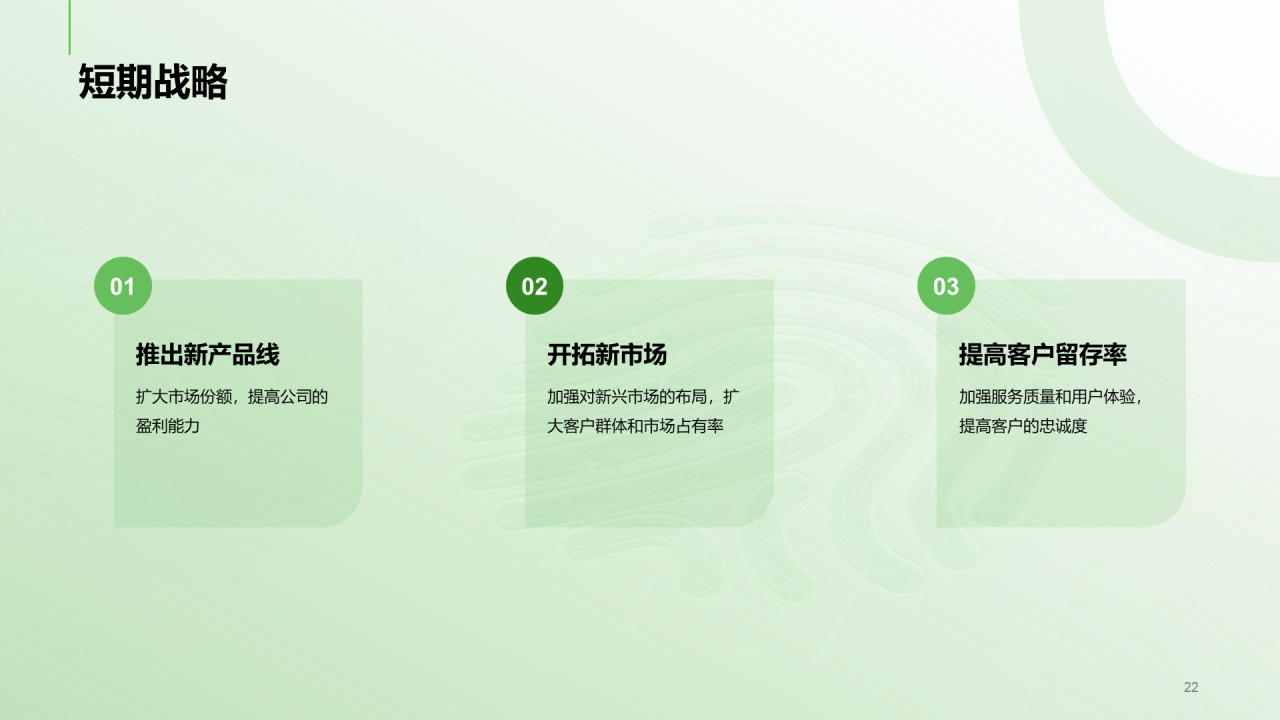 短期战略

01

推出新产品线

扩大市场份额，提高公司的盈利能力

02

开拓新市场

加强对新兴市场的布局，扩大客户群体和市场占有率

03

提高客户留存率

加强服务质量和用户体验，提高客户的忠诚度

22